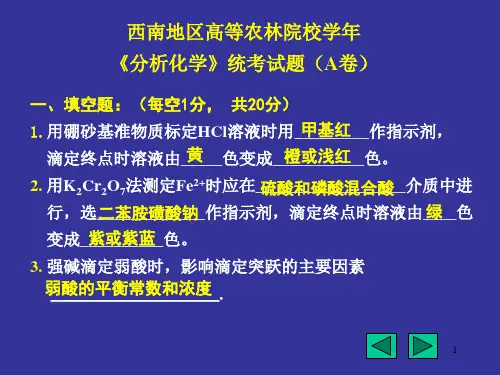 西南地区高等农林院校学年
《分析化学》统考试题（A卷）

一、填空题：（每空1分， 共20分）

1. 用硼砂基准物质标定HCl溶液时用 甲基红 作指示剂，滴定终点时溶液由 黄 色变成 橙或浅红 色。

2. 用$K_2Cr_2O_7$法测定$Fe^{2+}$时应在 硫酸和磷酸混合酸 介质中进行，选 二苯胺磺酸钠 作指示剂，滴定终点时溶液由 绿 色变成 紫或紫蓝 色。

3. 强碱滴定弱酸时，影响滴定突跃的主要因素 弱酸的平衡常数和浓度 .

1